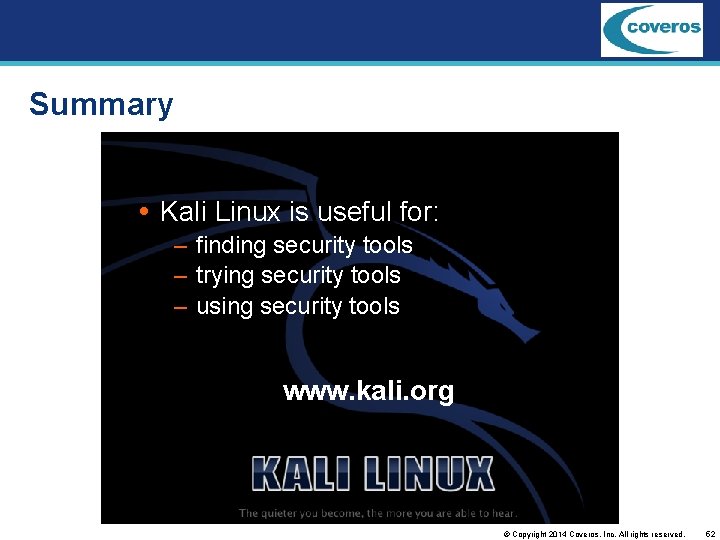 coveros

Summary

• Kali Linux is useful for:
– finding security tools
– trying security tools
– using security tools

www.kali.org

KALI LINUX

The quieter you become, the more you are able to hear.

© Copyright 2014 Coveros, Inc. All rights reserved. 62